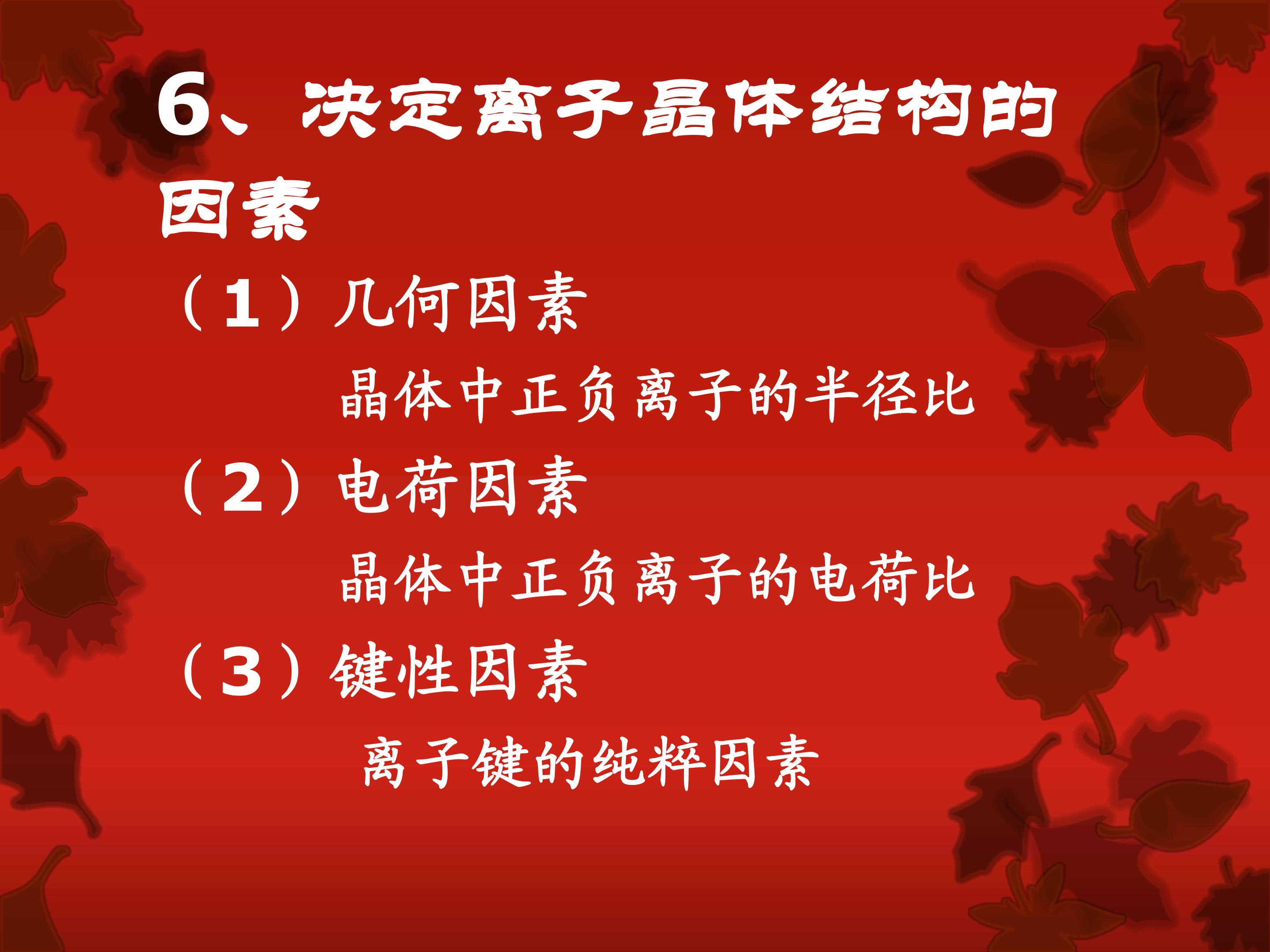 6、决定离子晶体结构的因素

（1）几何因素

晶体中正负离子的半径比

（2）电荷因素

晶体中正负离子的电荷比

（3）键性因素

离子键的纯粹因素